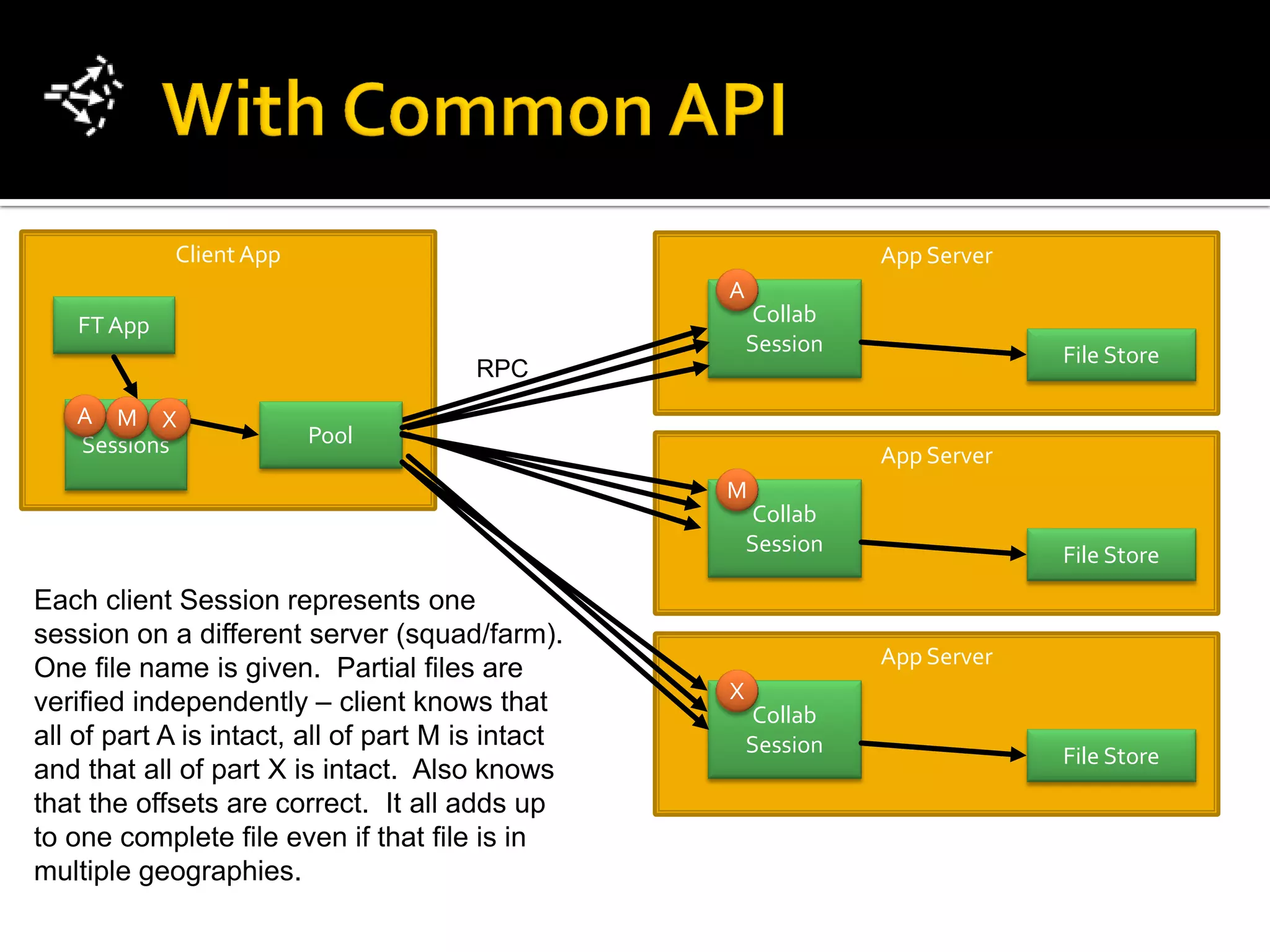 With Common API

Client App

FT App

A M X
Sessions

Pool

RPC

App Server

A
Collab Session

File Store

App Server

M
Collab Session

File Store

App Server

X
Collab Session

File Store

Each client Session represents one session on a different server (squad/farm). One file name is given. Partial files are verified independently – client knows that all of part A is intact, all of part M is intact and that all of part X is intact. Also knows that the offsets are correct. It all adds up to one complete file even if that file is in multiple geographies.